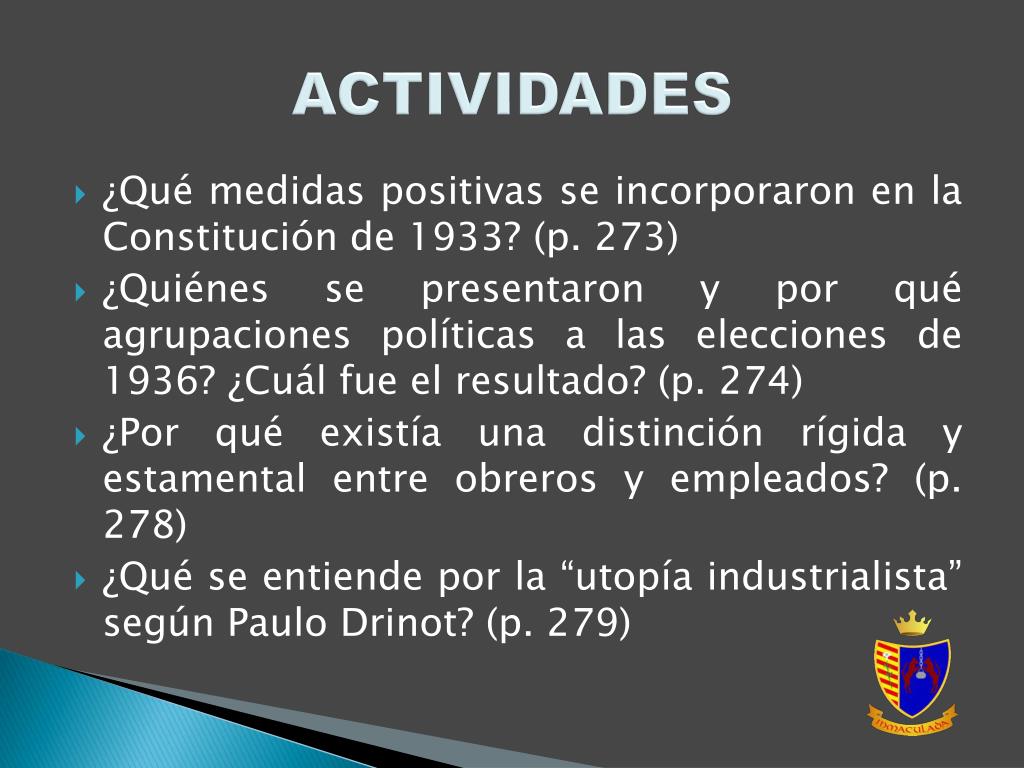 ACTIVIDADES

¿Qué medidas positivas se incorporaron en la Constitución de 1933? (p. 273)

¿Quiénes se presentaron y por qué agrupaciones políticas a las elecciones de 1936? ¿Cuál fue el resultado? (p. 274)

¿Por qué existía una distinción rígida y estamental entre obreros y empleados? (p. 278)

¿Qué se entiende por la “utopía industrialista” según Paulo Drinot? (p. 279)

INMACULADA